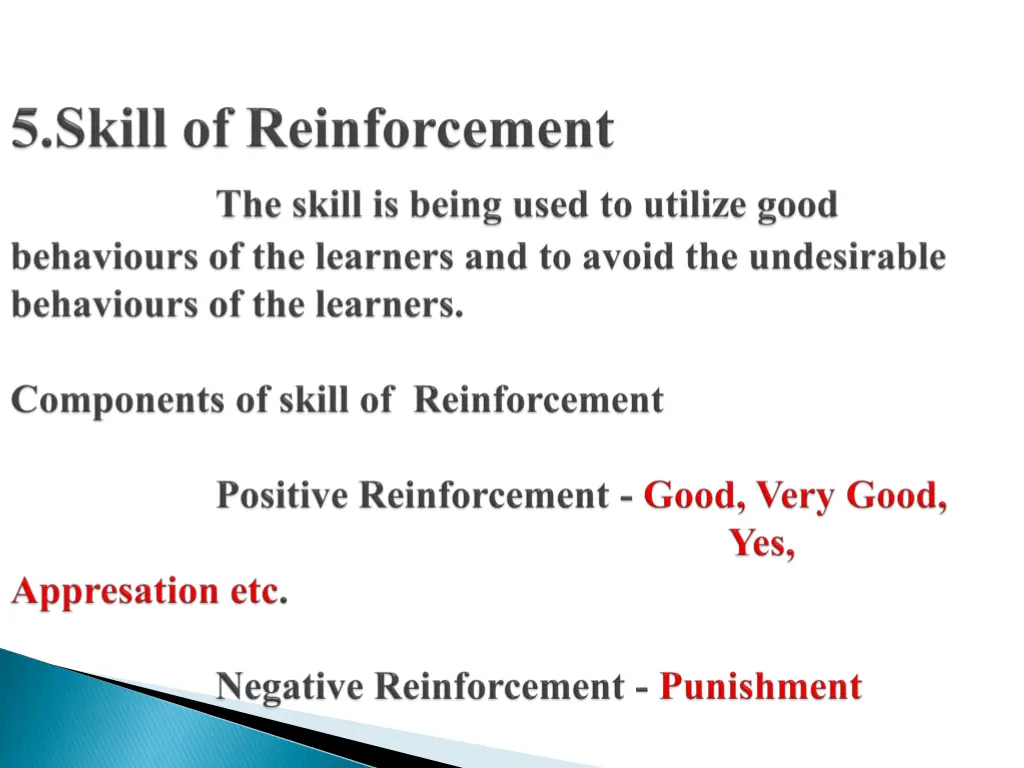 5.Skill of Reinforcement

The skill is being used to utilize good behaviours of the learners and to avoid the undesirable behaviours of the learners.

Components of skill of Reinforcement

Positive Reinforcement - Good, Very Good, Yes, Appresation etc.

Negative Reinforcement - Punishment